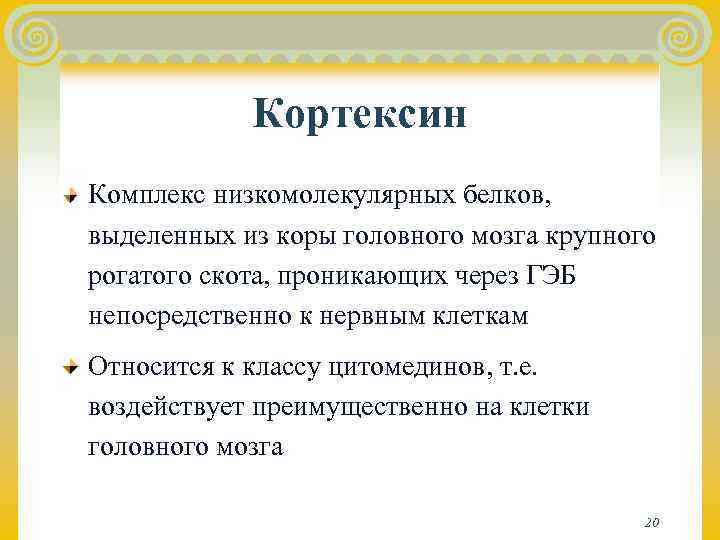 Кортексин

Комплекс низкомолекулярных белков, выделенных из коры головного мозга крупного рогатого скота, проникающих через ГЭБ непосредственно к нервным клеткам

Относится к классу цитомединов, т.е. воздействует преимущественно на клетки головного мозга

20